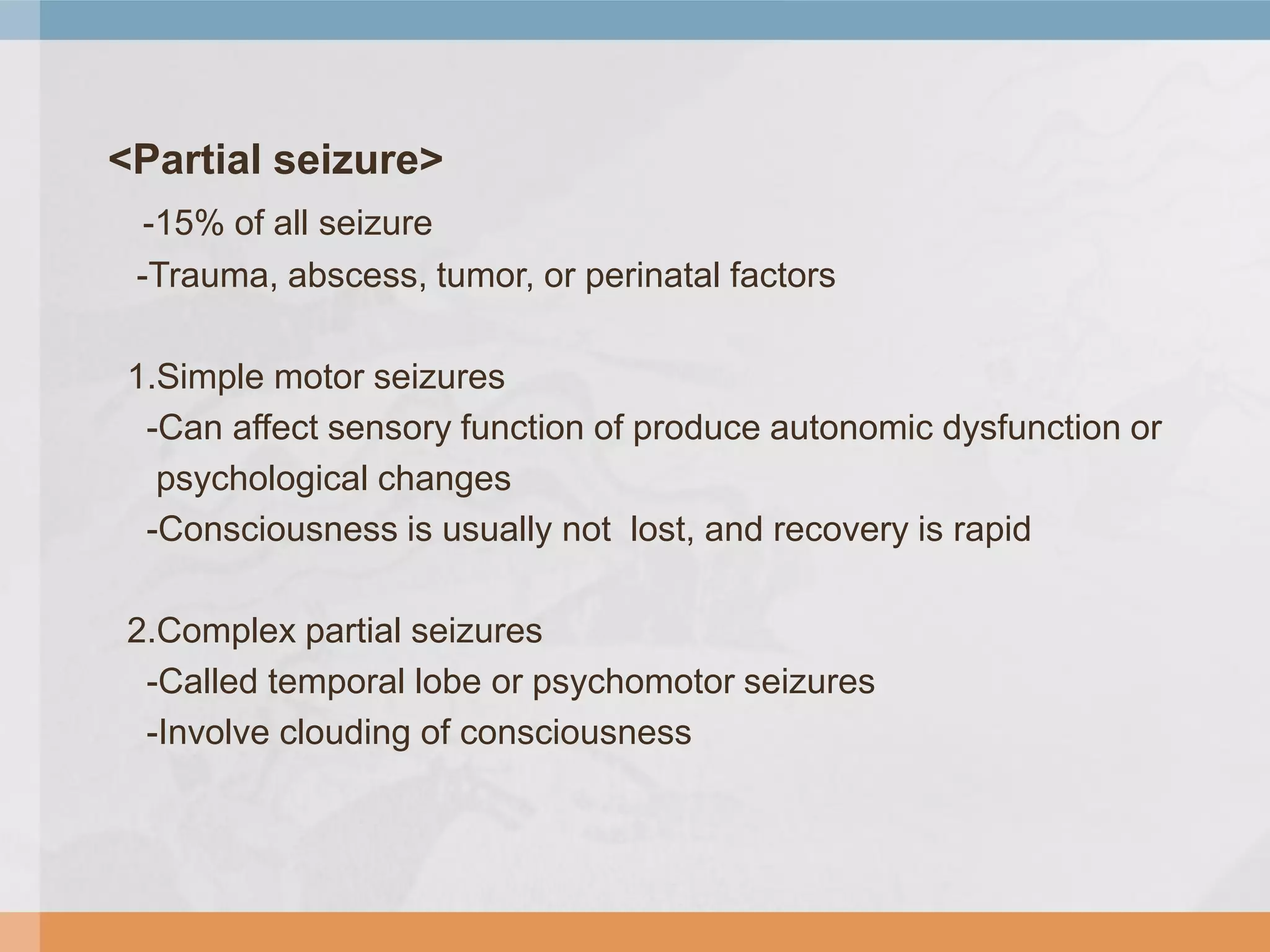 <Partial seizure>

-15% of all seizure

-Trauma, abscess, tumor, or perinatal factors

1.Simple motor seizures

-Can affect sensory function of produce autonomic dysfunction or psychological changes

-Consciousness is usually not lost, and recovery is rapid

2.Complex partial seizures

-Called temporal lobe or psychomotor seizures

-Involve clouding of consciousness